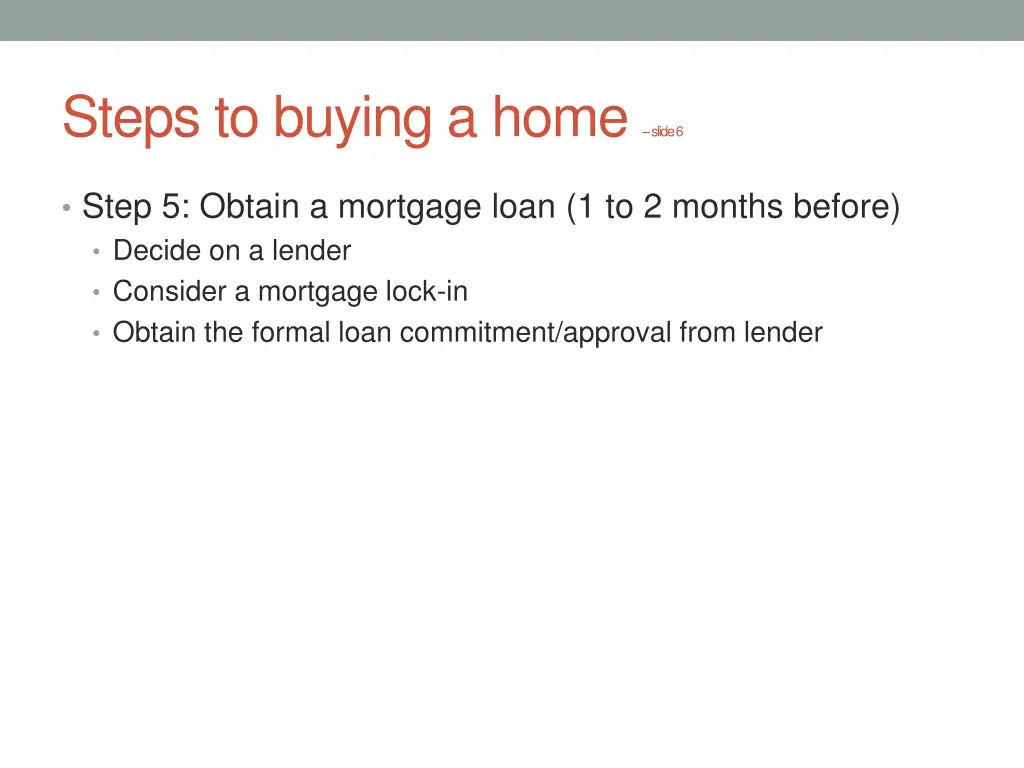 Steps to buying a home – slide 6

• Step 5: Obtain a mortgage loan (1 to 2 months before)
  • Decide on a lender
  • Consider a mortgage lock-in
  • Obtain the formal loan commitment/approval from lender